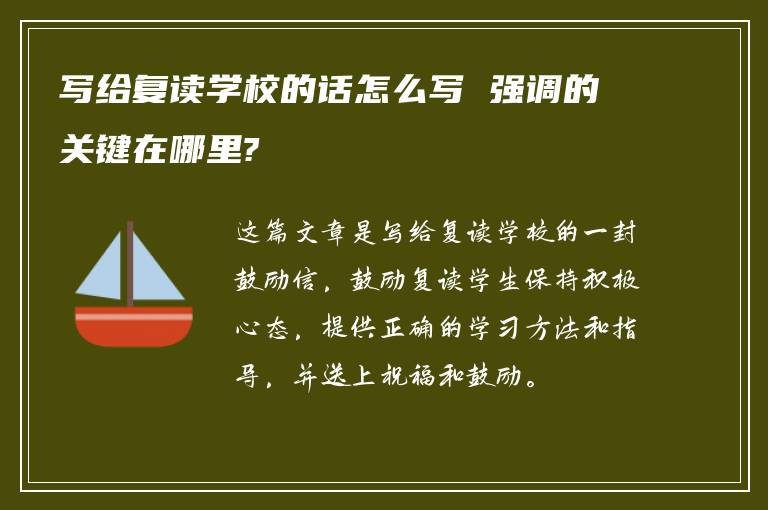 写给复读学校的话怎么写 强调的关键在哪里?

这篇文章是写给复读学校的一封鼓励信，鼓励复读学生保持积极心态，提供正确的学习方法和指导，并送上祝福和鼓励。